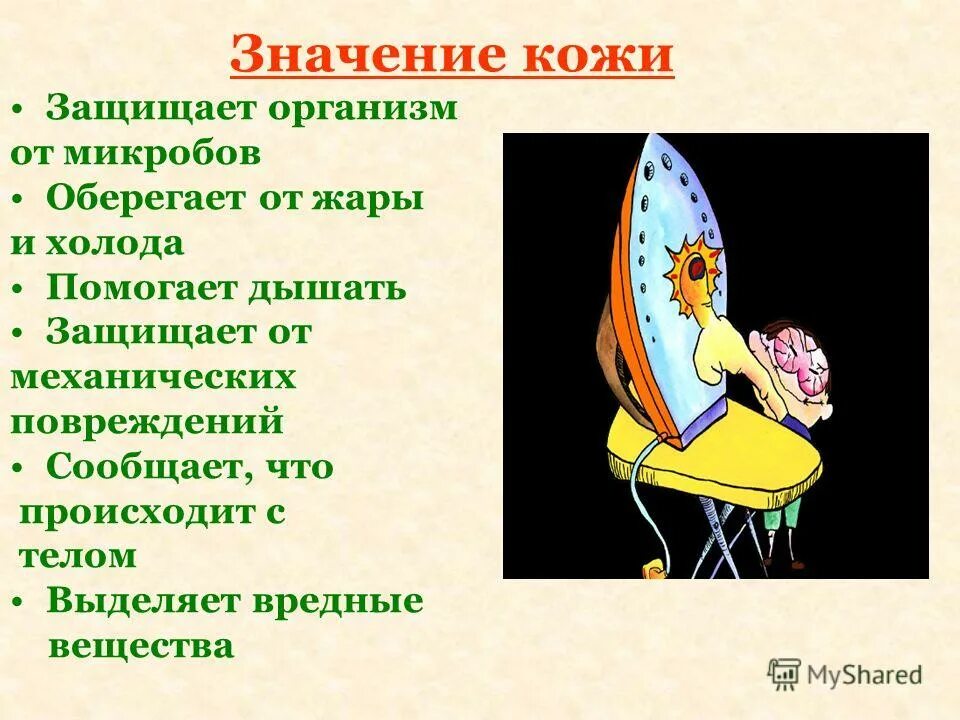 Значение кожи

• Защищает организм от микробов
• Оберегает от жары и холода
• Помогает дышать
• Защищает от механических повреждений
• Сообщает, что происходит с телом
• Выделяет вредные вещества

MyShared